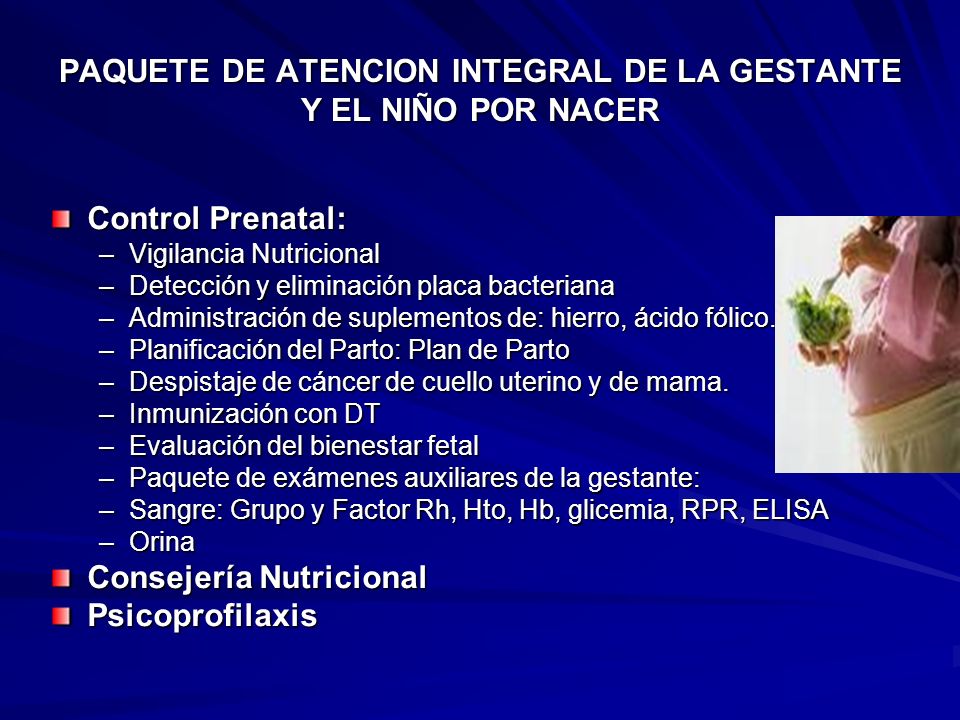 PAQUETE DE ATENCION INTEGRAL DE LA GESTANTE Y EL NIÑO POR NACER

Control Prenatal:
– Vigilancia Nutricional
– Detección y eliminación placa bacteriana
– Administración de suplementos de: hierro, ácido fólico.
– Planificación del Parto: Plan de Parto
– Despistaje de cáncer de cuello uterino y de mama.
– Inmunización con DT
– Evaluación del bienestar fetal
– Paquete de exámenes auxiliares de la gestante:
– Sangre: Grupo y Factor Rh, Hto, Hb, glicemia, RPR, ELISA
– Orina

Consejería Nutricional

Psicoprofilaxis